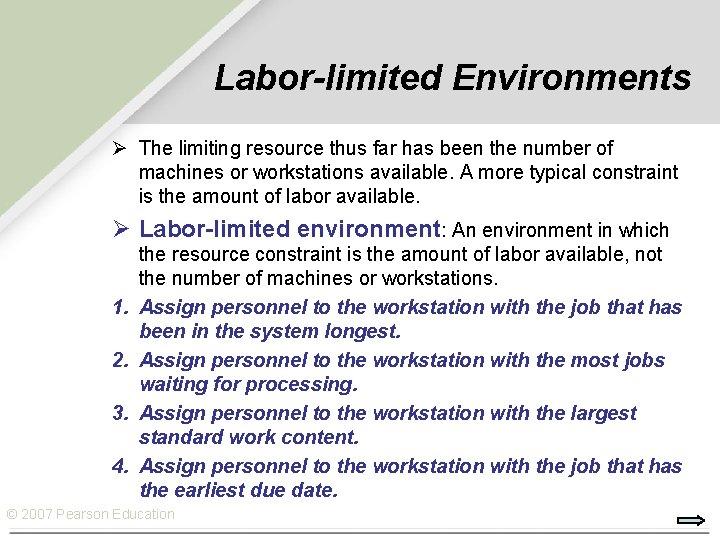 Labor-limited Environments

➢ The limiting resource thus far has been the number of machines or workstations available. A more typical constraint is the amount of labor available.

➢ Labor-limited environment: An environment in which the resource constraint is the amount of labor available, not the number of machines or workstations.

1. Assign personnel to the workstation with the job that has been in the system longest.

2. Assign personnel to the workstation with the most jobs waiting for processing.

3. Assign personnel to the workstation with the largest standard work content.

4. Assign personnel to the workstation with the job that has the earliest due date.

© 2007 Pearson Education